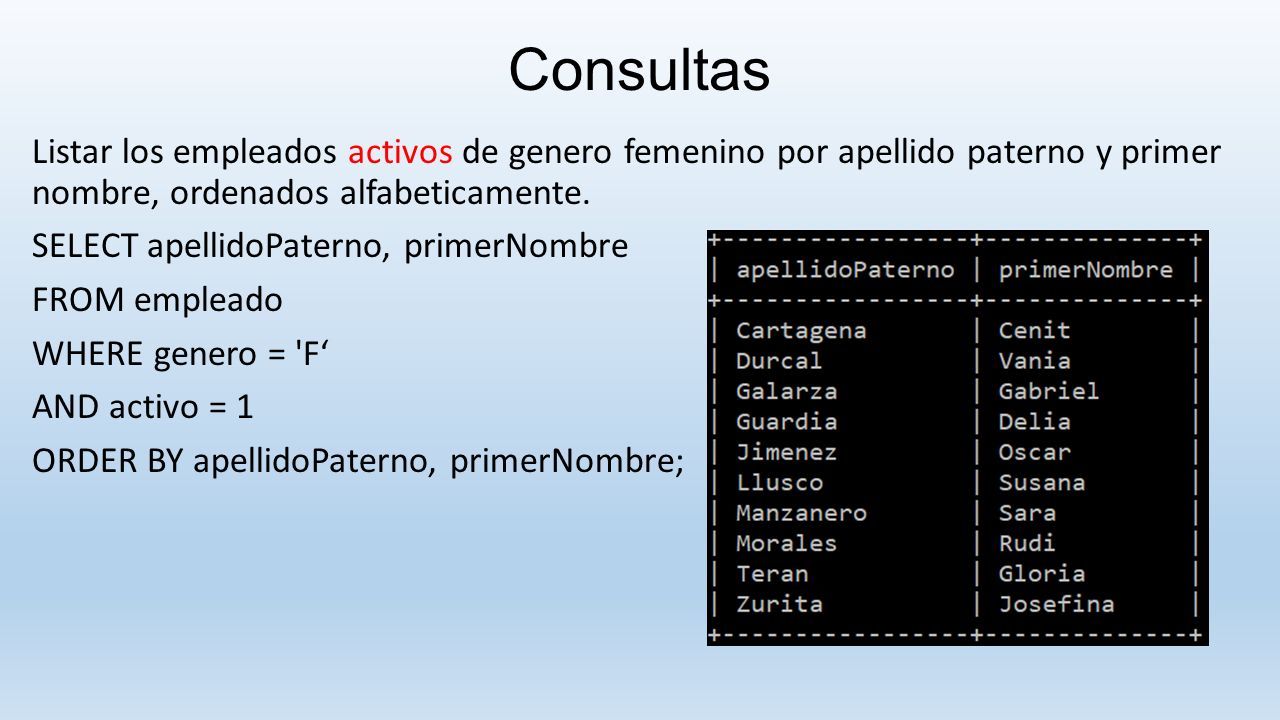 Consultas

Listar los empleados activos de genero femenino por apellido paterno y primer nombre, ordenados alfabeticamente.

SELECT apellidoPaterno, primerNombre

FROM empleado

WHERE genero = 'F‘

AND activo = 1

ORDER BY apellidoPaterno, primerNombre;

| apellidoPaterno | primerNombre |
|---|---|
| Cartagena | Cenit |
| Durcal | Vania |
| Galarza | Gabriel |
| Guardia | Delia |
| Jimenez | Oscar |
| Llusco | Susana |
| Manzanero | Sara |
| Morales | Rudi |
| Teran | Gloria |
| Zurita | Josefina |